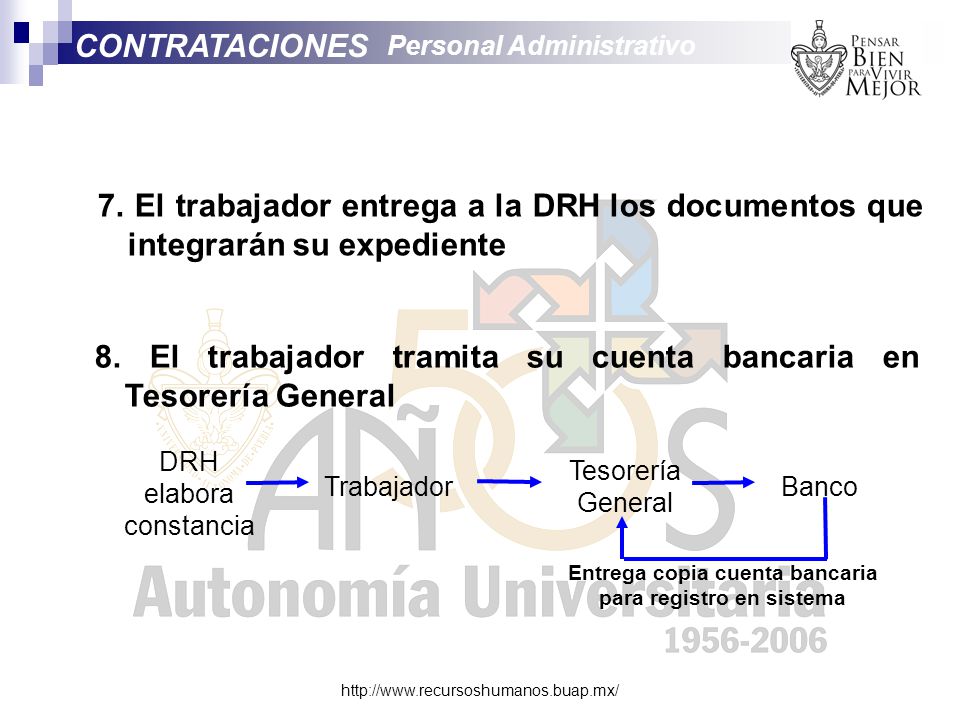 CONTRATACIONES Personal Administrativo

PENSAR BIEN PARA VIVIR MEJOR

7. El trabajador entrega a la DRH los documentos que integrarán su expediente

8. El trabajador tramita su cuenta bancaria en Tesorería General

DRH elabora constancia

Trabajador

Tesorería General

Banco

Entrega copia cuenta bancaria para registro en sistema

50 AÑOS Autonomía Universitaria 1956-2006

http://www.recursoshumanos.buap.mx/